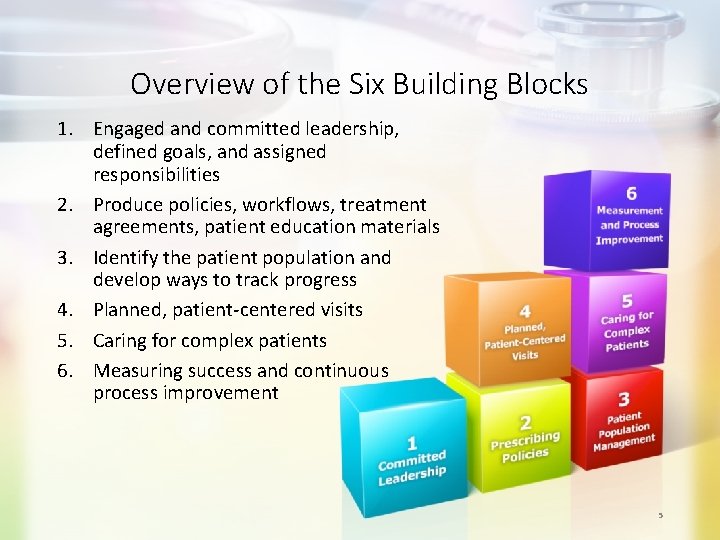 Overview of the Six Building Blocks

1. Engaged and committed leadership, defined goals, and assigned responsibilities
2. Produce policies, workflows, treatment agreements, patient education materials
3. Identify the patient population and develop ways to track progress
4. Planned, patient-centered visits
5. Caring for complex patients
6. Measuring success and continuous process improvement

6 Measurement and Process Improvement

4 Planned, Patient-Centered Visits

5 Caring for Complex Patients

1 Committed Leadership

2 Prescribing Policies

3 Patient Population Management

5